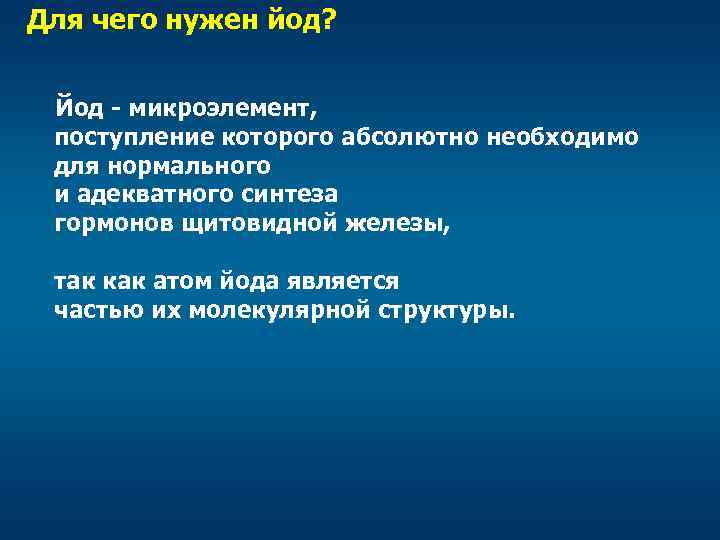 Для чего нужен йод?

Йод - микроэлемент,
поступление которого абсолютно необходимо
для нормального
и адекватного синтеза
гормонов щитовидной железы,

так как атом йода является
частью их молекулярной структуры.